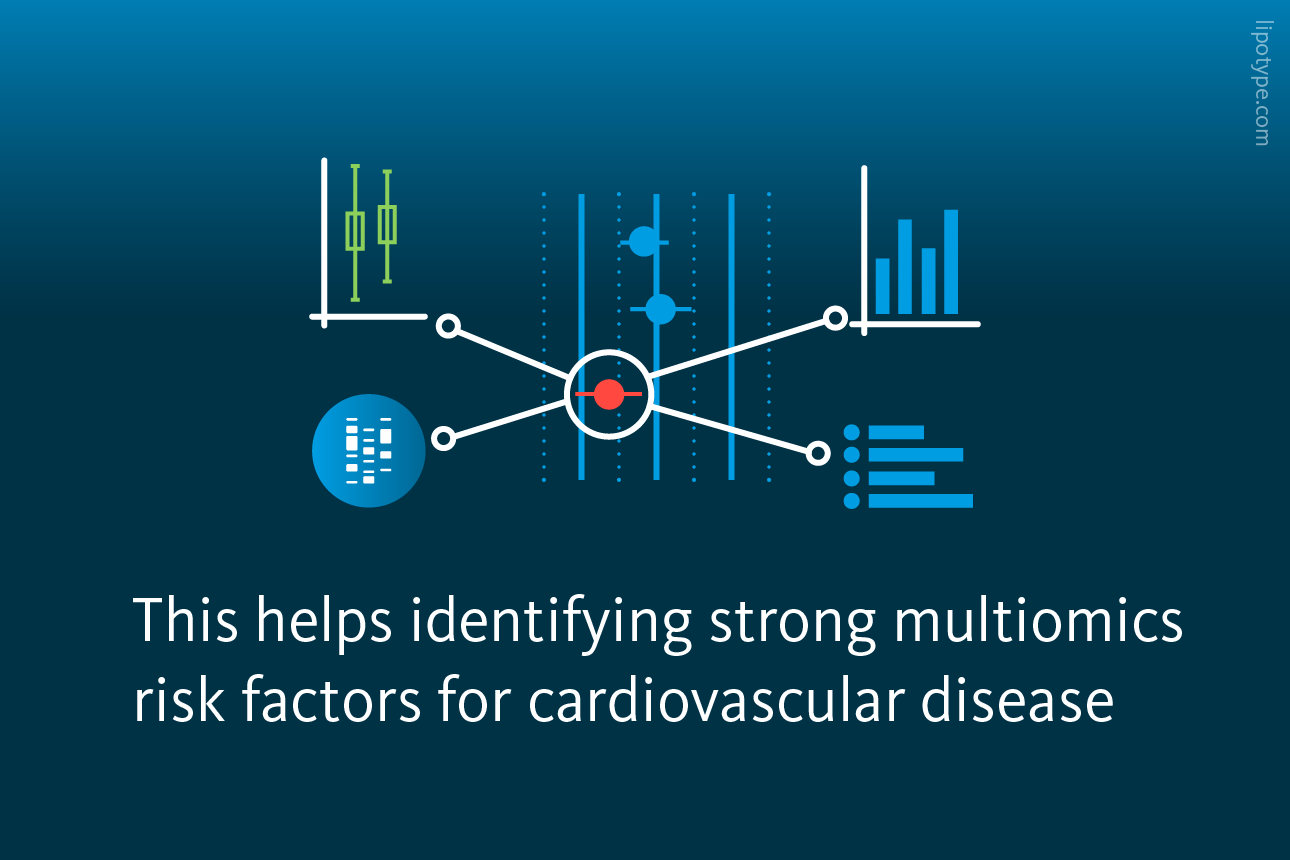 lipotype.com

This helps identifying strong multiomics risk factors for cardiovascular disease